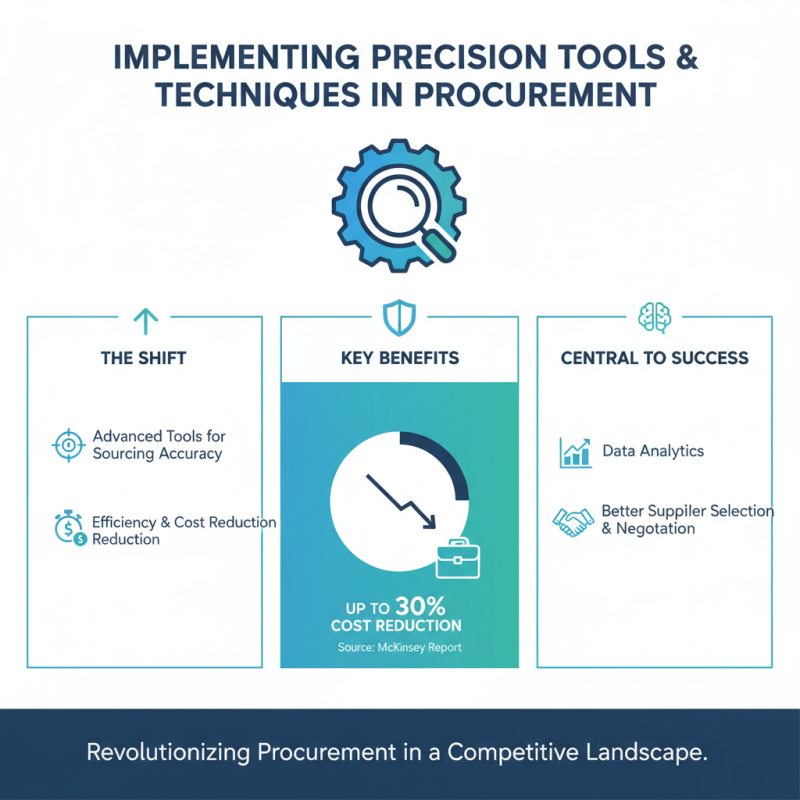 IMPLEMENTING PRECISION TOOLS & TECHNIQUES IN PROCUREMENT

THE SHIFT

Advanced Tools for Sourcing Accuracy

Efficiency & Cost Reduction Reduction

KEY BENEFITS

UP TO 30% COST REDUCTION

Source: McKinsey Report

CENTRAL TO SUCCESS

Data Analytics

Better Suppiler Selection & Negotation

Revolutionizing Procurement in a Competitive Landscape.